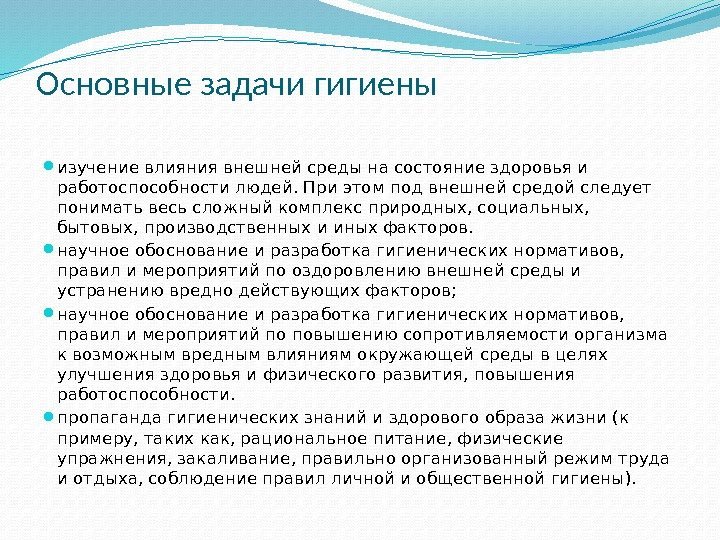 Основные задачи гигиены

изучение влияния внешней среды на состояние здоровья и работоспособности людей. При этом под внешней средой следует понимать весь сложный комплекс природных, социальных, бытовых, производственных и иных факторов.

научное обоснование и разработка гигиенических нормативов, правил и мероприятий по оздоровлению внешней среды и устранению вредно действующих факторов;

научное обоснование и разработка гигиенических нормативов, правил и мероприятий по повышению сопротивляемости организма к возможным вредным влияниям окружающей среды в целях улучшения здоровья и физического развития, повышения работоспособности.

пропаганда гигиенических знаний и здорового образа жизни (к примеру, таких как, рациональное питание, физические упражнения, закаливание, правильно организованный режим труда и отдыха, соблюдение правил личной и общественной гигиены).